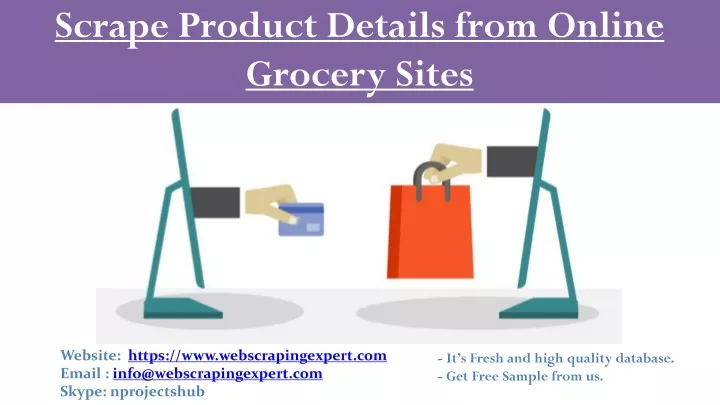 Scrape Product Details from Online Grocery Sites

Website: https://www.webscrapingexpert.com
Email : info@webscrapingexpert.com
Skype: nprojectshub

- It's Fresh and high quality database.
- Get Free Sample from us.